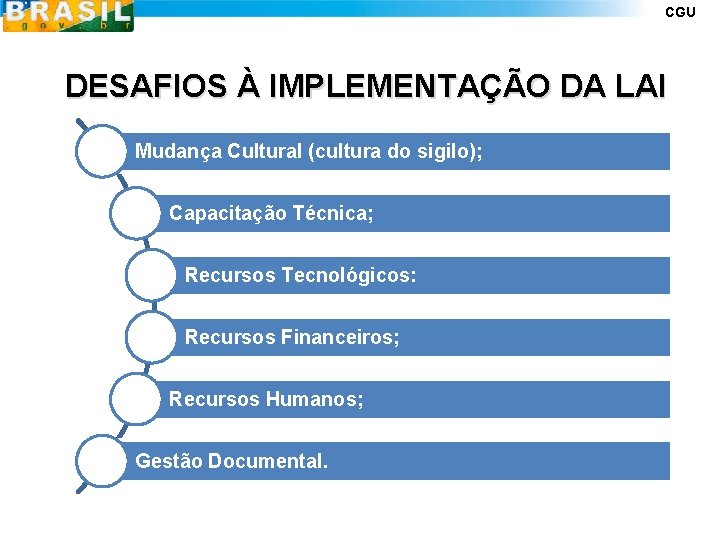 BRASIL
.gov.br

CGU

DESAFIOS À IMPLEMENTAÇÃO DA LAI

Mudança Cultural (cultura do sigilo);

Capacitação Técnica;

Recursos Tecnológicos:

Recursos Financeiros;

Recursos Humanos;

Gestão Documental.